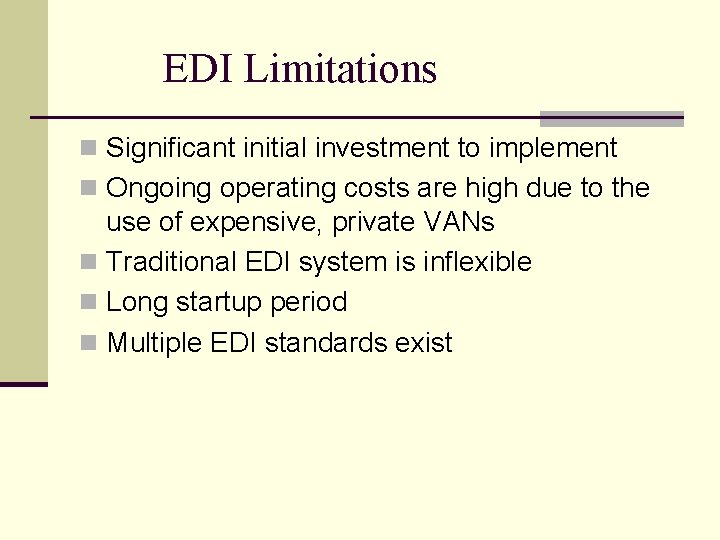 EDI Limitations

Significant initial investment to implement
Ongoing operating costs are high due to the use of expensive, private VANs
Traditional EDI system is inflexible
Long startup period
Multiple EDI standards exist